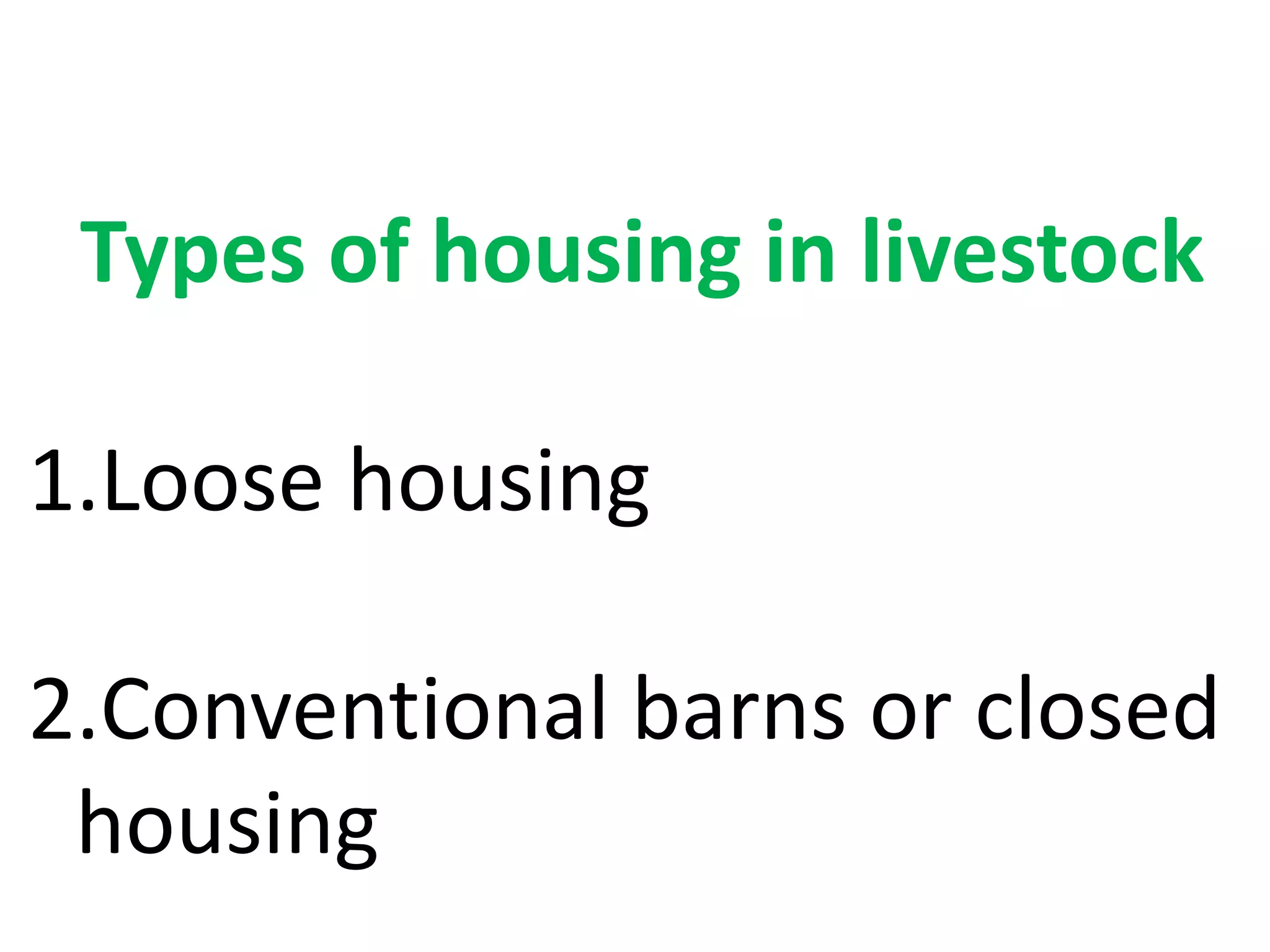 Types of housing in livestock

1.Loose housing

2.Conventional barns or closed housing